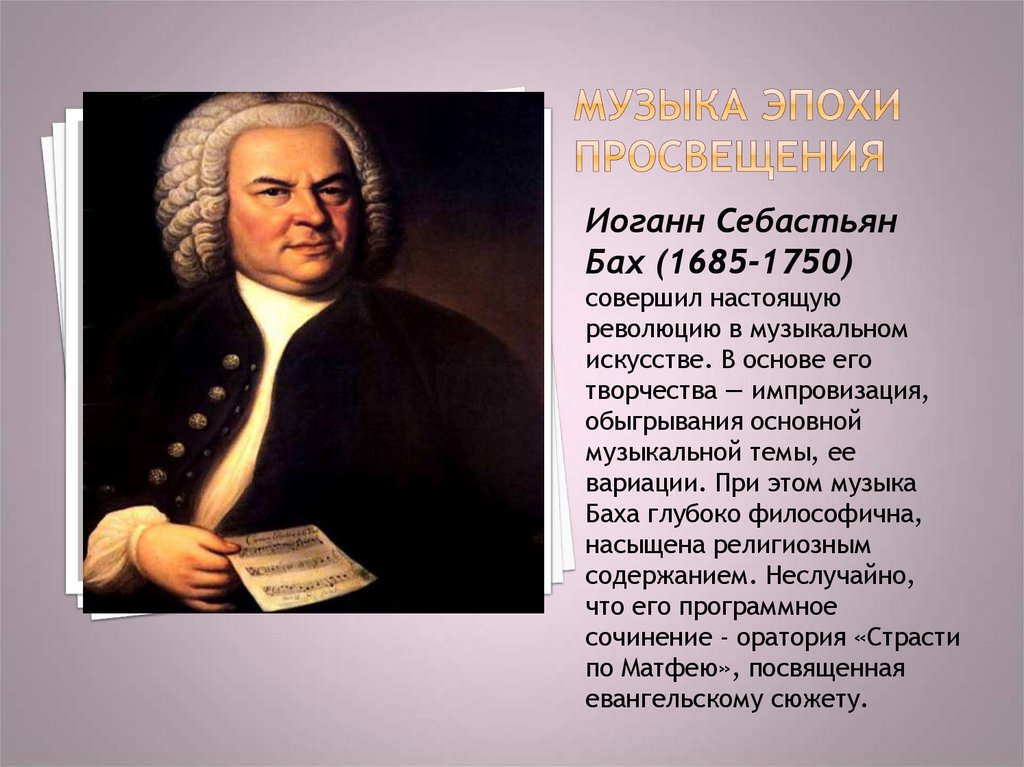 МУЗЫКА ЭПОХИ ПРОСВЕЩЕНИЯ

Иоганн Себастьян Бах (1685-1750) совершил настоящую революцию в музыкальном искусстве. В основе его творчества — импровизация, обыгрывания основной музыкальной темы, ее вариации. При этом музыка Баха глубоко философична, насыщена религиозным содержанием. Неслучайно, что его программное сочинение - оратория «Страсти по Матфею», посвященная евангельскому сюжету.